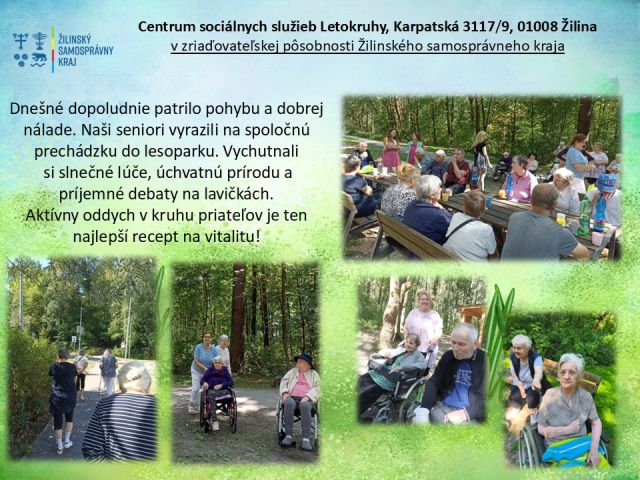 ŽILINSKÝ SAMOSPRÁVNY KRAJ

Centrum sociálnych služieb Letokruhy, Karpatská 3117/9, 01008 Žilina
v zriaďovateľskej pôsobnosti Žilinského samosprávneho kraja

Dnešné dopoludnie patrilo pohybu a dobrej nálade. Naši seniori vyrazili na spoločnú prechádzku do lesoparku. Vychutnali si slnečné lúče, úchvatnú prírodu a príjemné debaty na lavičkách. Aktívny oddych v kruhu priateľov je ten najlepší recept na vitalitu!